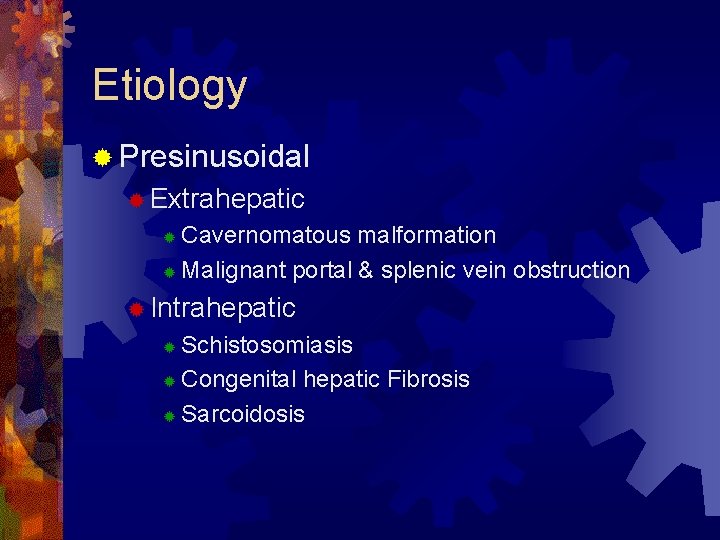 Etiology

Presinusoidal

Extrahepatic

Cavernomatous malformation

Malignant portal & splenic vein obstruction

Intrahepatic

Schistosomiasis

Congenital hepatic Fibrosis

Sarcoidosis